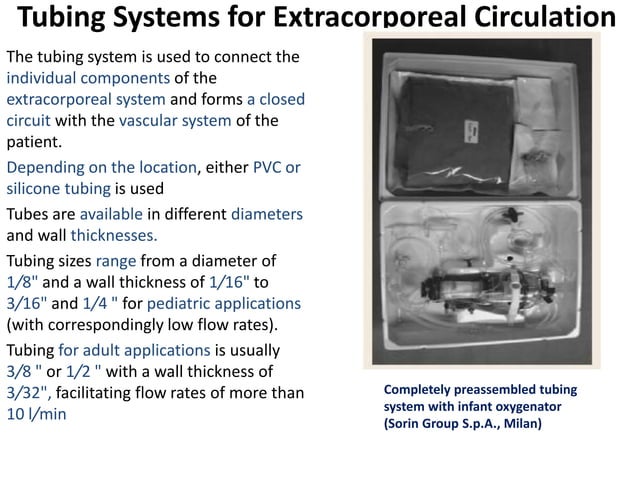 Tubing Systems for Extracorporeal Circulation

The tubing system is used to connect the individual components of the extracorporeal system and forms a closed circuit with the vascular system of the patient.

Depending on the location, either PVC or silicone tubing is used

Tubes are available in different diameters and wall thicknesses.

Tubing sizes range from a diameter of 1/8" and a wall thickness of 1/16" to 3/16" and 1/4 " for pediatric applications (with correspondingly low flow rates).

Tubing for adult applications is usually 3/8 " or 1/2 " with a wall thickness of 3/32", facilitating flow rates of more than 10 l/min

Completely preassembled tubing system with infant oxygenator (Sorin Group S.p.A., Milan)